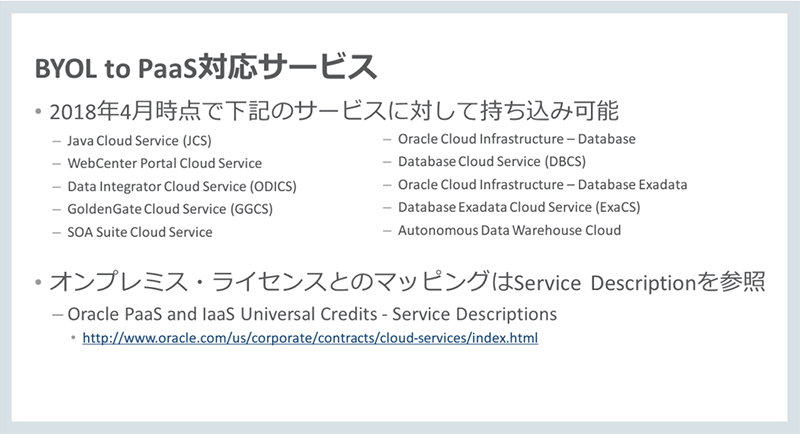 BYOL to PaaS対応サービス

• 2018年4月時点で下記のサービスに対して持ち込み可能

– Java Cloud Service (JCS)
– WebCenter Portal Cloud Service
– Data Integrator Cloud Service (ODICS)
– GoldenGate Cloud Service (GGCS)
– SOA Suite Cloud Service

– Oracle Cloud Infrastructure – Database
– Database Cloud Service (DBCS)
– Oracle Cloud Infrastructure – Database Exadata
– Database Exadata Cloud Service (ExaCS)
– Autonomous Data Warehouse Cloud

• オンプレミス・ライセンスとのマッピングはService Descriptionを参照

– Oracle PaaS and IaaS Universal Credits - Service Descriptions

• http://www.oracle.com/us/corporate/contracts/cloud-services/index.html